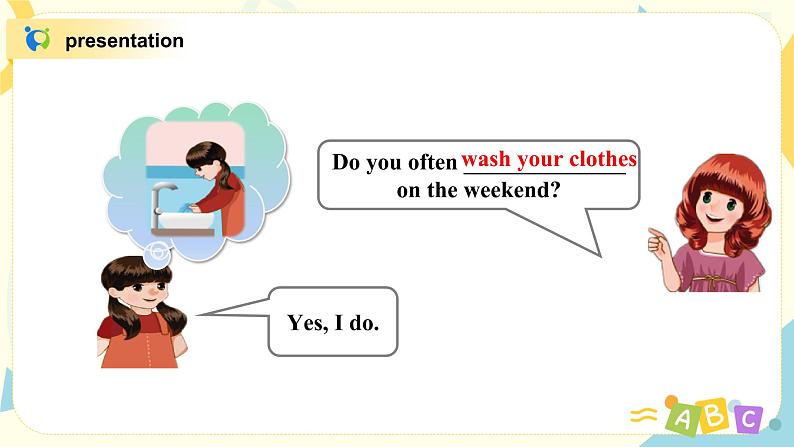 presentation

Do you often wash your clothes on the weekend?

Yes, I do.

A B C